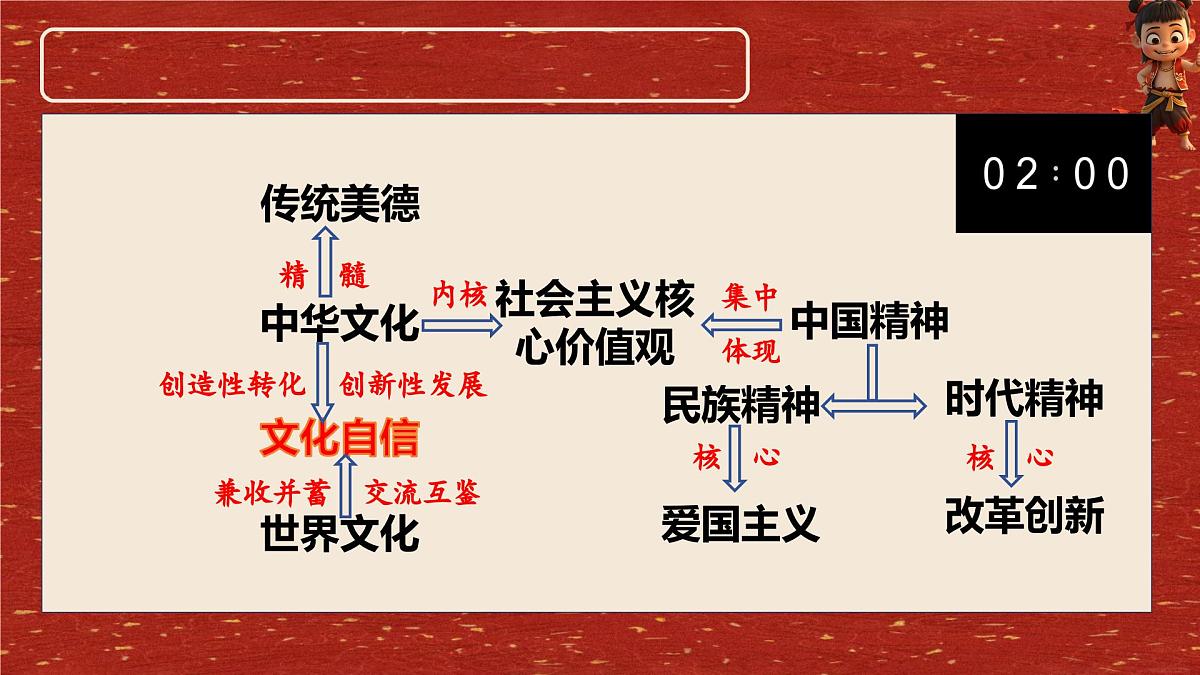 02:00

传统美德

精 髓

中华文化

内核

社会主义核心价值观

集中 体现

中国精神

创造性转化 创新性发展

文化自信

兼收并蓄 交流互鉴

世界文化

民族精神

时代精神

核 心

爱国主义

核 心

改革创新